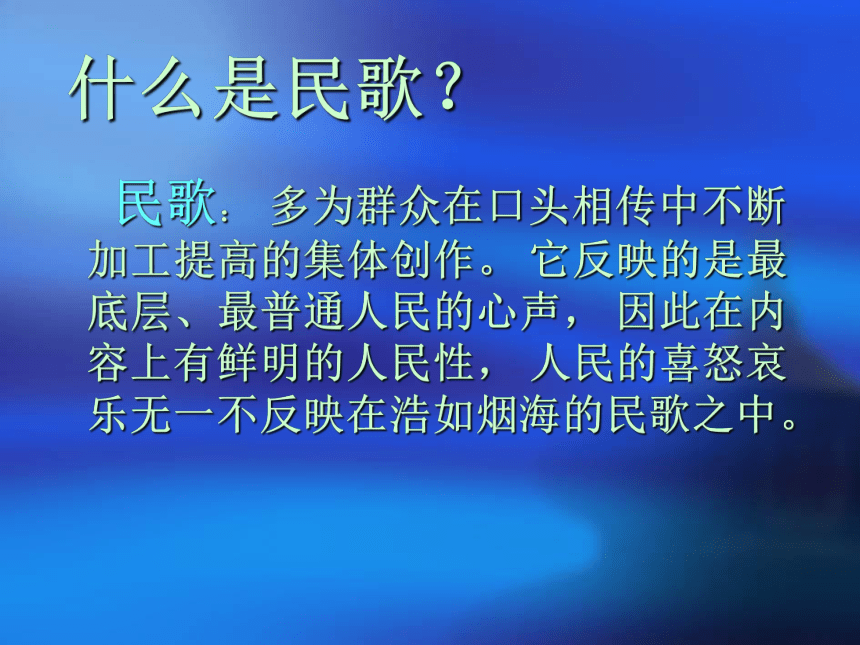 什么是民歌？

民歌：多为群众在口头相传中不断加工提高的集体创作。它反映的是最底层、最普通人民的心声，因此在内容上有鲜明的人民性，人民的喜怒哀乐无一不反映在浩如烟海的民歌之中。